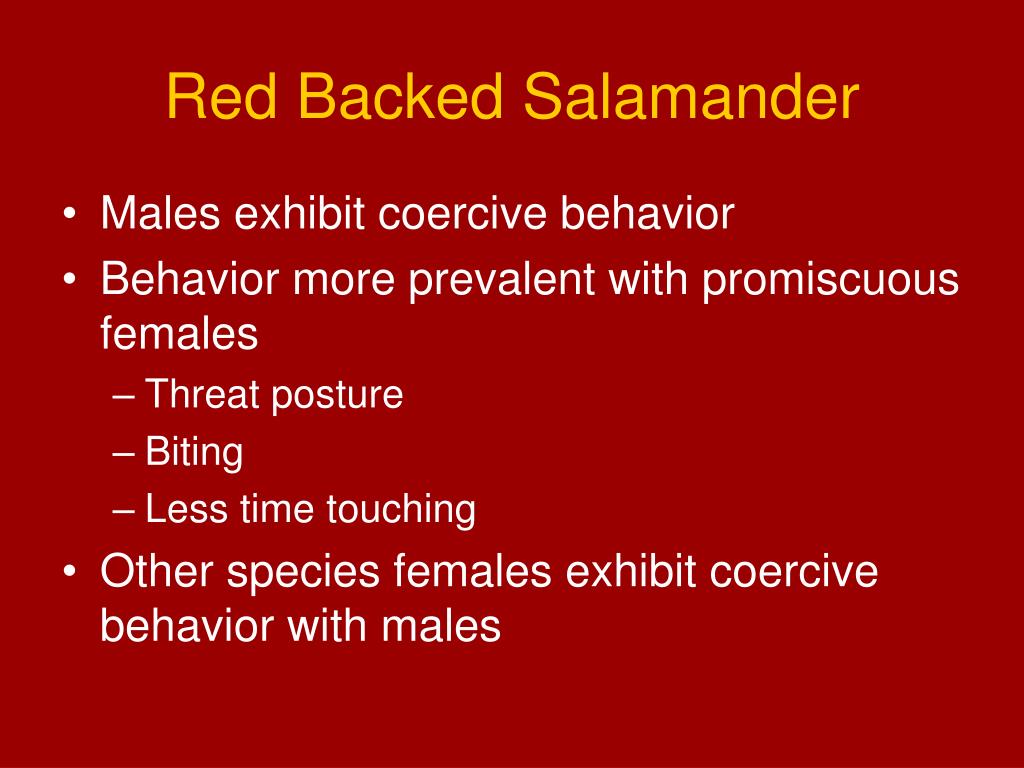 Red Backed Salamander

• Males exhibit coercive behavior
• Behavior more prevalent with promiscuous females
  – Threat posture
  – Biting
  – Less time touching
• Other species females exhibit coercive behavior with males